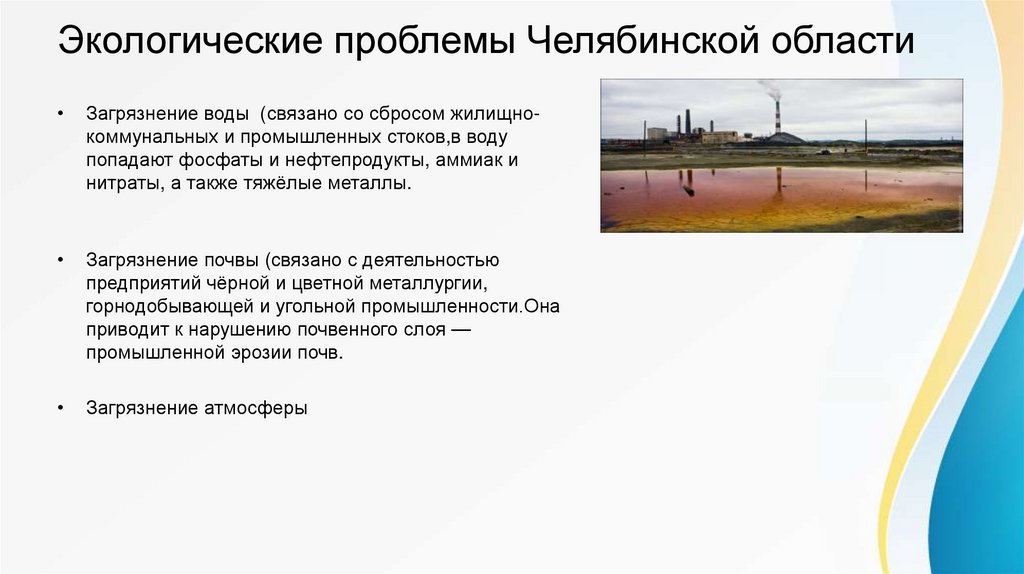 Экологические проблемы Челябинской области

• Загрязнение воды (связано со сбросом жилищно-коммунальных и промышленных стоков,в воду попадают фосфаты и нефтепродукты, аммиак и нитраты, а также тяжёлые металлы.

• Загрязнение почвы (связано с деятельностью предприятий чёрной и цветной металлургии, горнодобывающей и угольной промышленности.Она приводит к нарушению почвенного слоя — промышленной эрозии почв.

• Загрязнение атмосферы